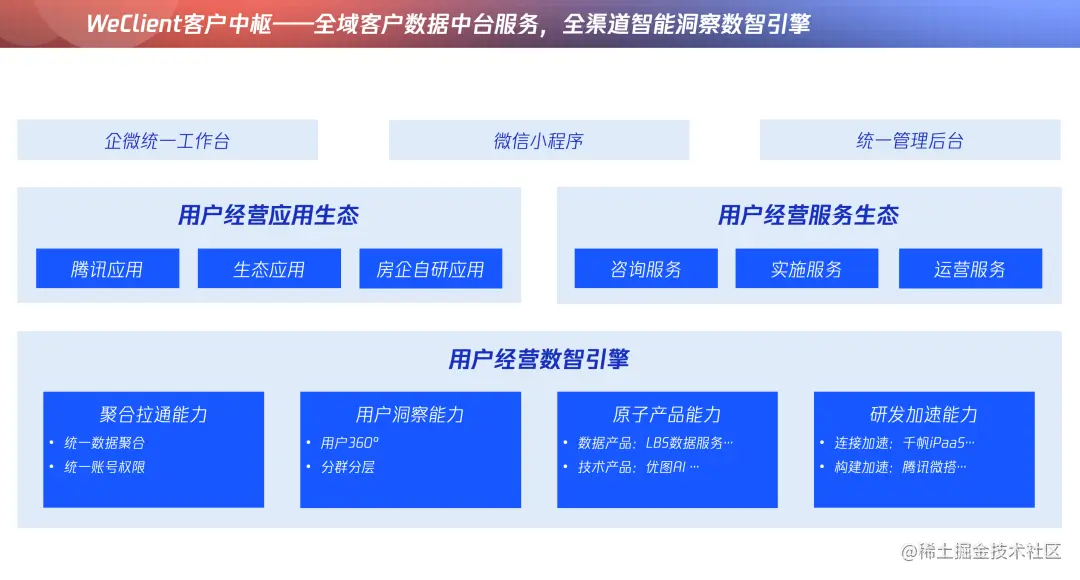 WeClient客户中枢——全域客户数据中台服务，全渠道智能洞察数智引擎

企微统一工作台

微信小程序

统一管理后台

用户经营应用生态

腾讯应用

生态应用

房企自研应用

用户经营服务生态

咨询服务

实施服务

运营服务

用户经营数智引擎

聚合拉通能力
• 统一数据聚合
• 统一账号权限

用户洞察能力
• 用户360°
• 分群分层

原子产品能力
• 数据产品：LBS数据服务…
• 技术产品：优图AI …

研发加速能力
• 连接加速：千帆iPaaS…
• 构建加速：腾讯微搭…

@稀土掘金技术社区